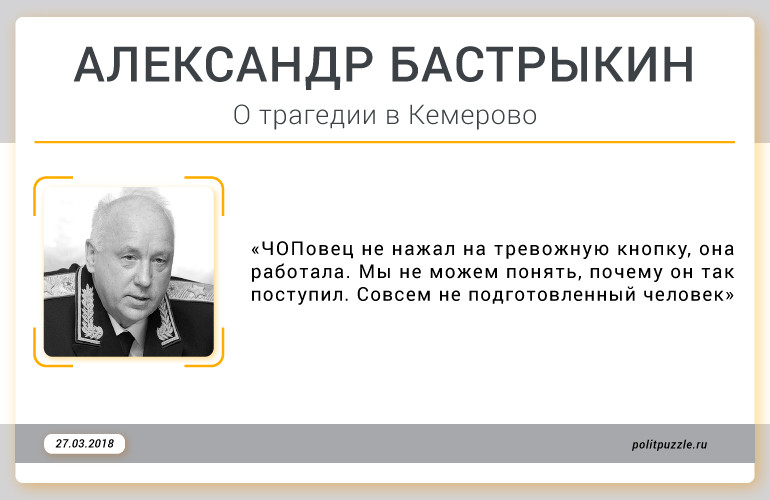 АЛЕКСАНДР БАСТРЫКИН

О трагедии в Кемерово

«ЧОПовец не нажал на тревожную кнопку, она работала. Мы не можем понять, почему он так поступил. Совсем не подготовленный человек»

27.03.2018

politpuzzle.ru